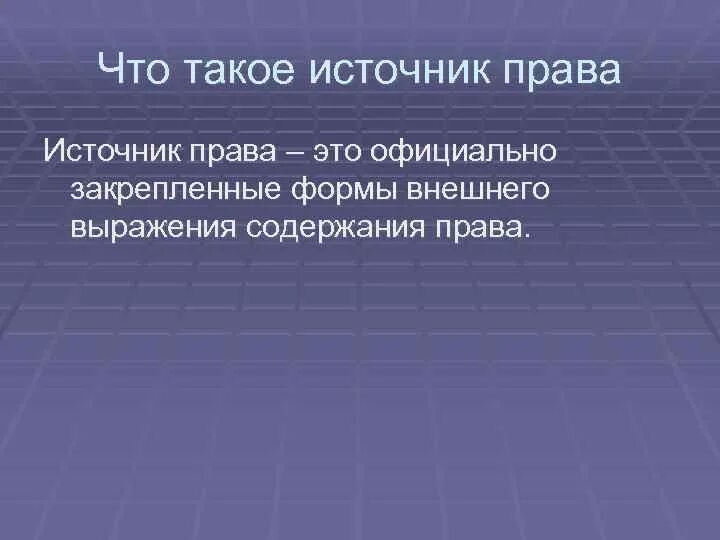 Что такое источник права

Источник права – это официально закрепленные формы внешнего выражения содержания права.